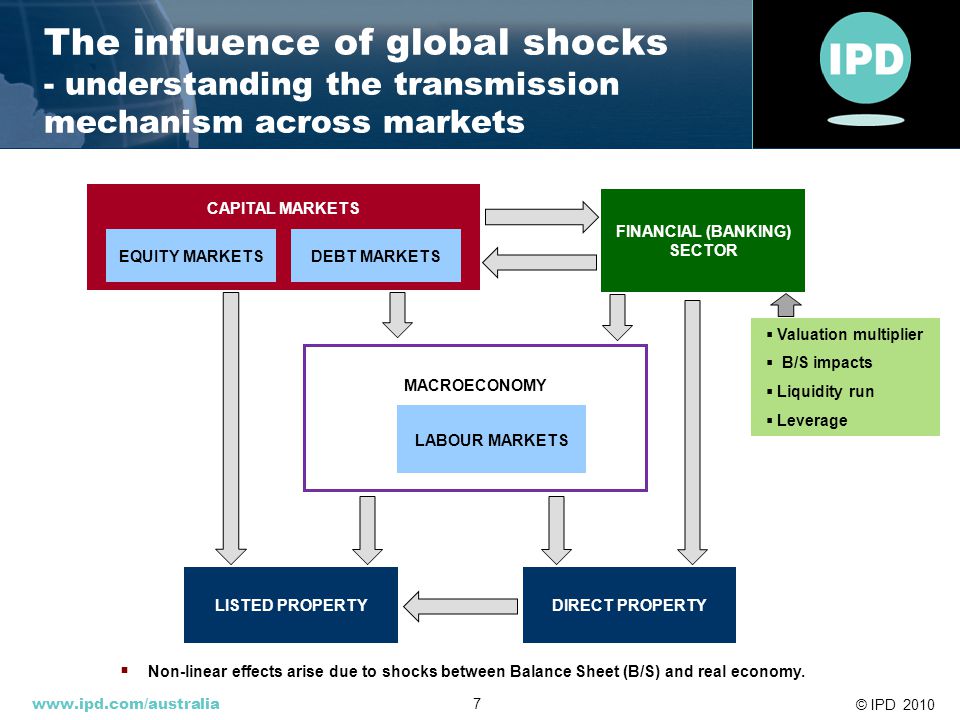 The influence of global shocks
- understanding the transmission mechanism across markets

IPD

CAPITAL MARKETS

EQUITY MARKETS

DEBT MARKETS

FINANCIAL (BANKING) SECTOR

▪ Valuation multiplier
▪ B/S impacts
▪ Liquidity run
▪ Leverage

MACROECONOMY

LABOUR MARKETS

LISTED PROPERTY

DIRECT PROPERTY

▪ Non-linear effects arise due to shocks between Balance Sheet (B/S) and real economy.

www.ipd.com/australia

7

© IPD 2010